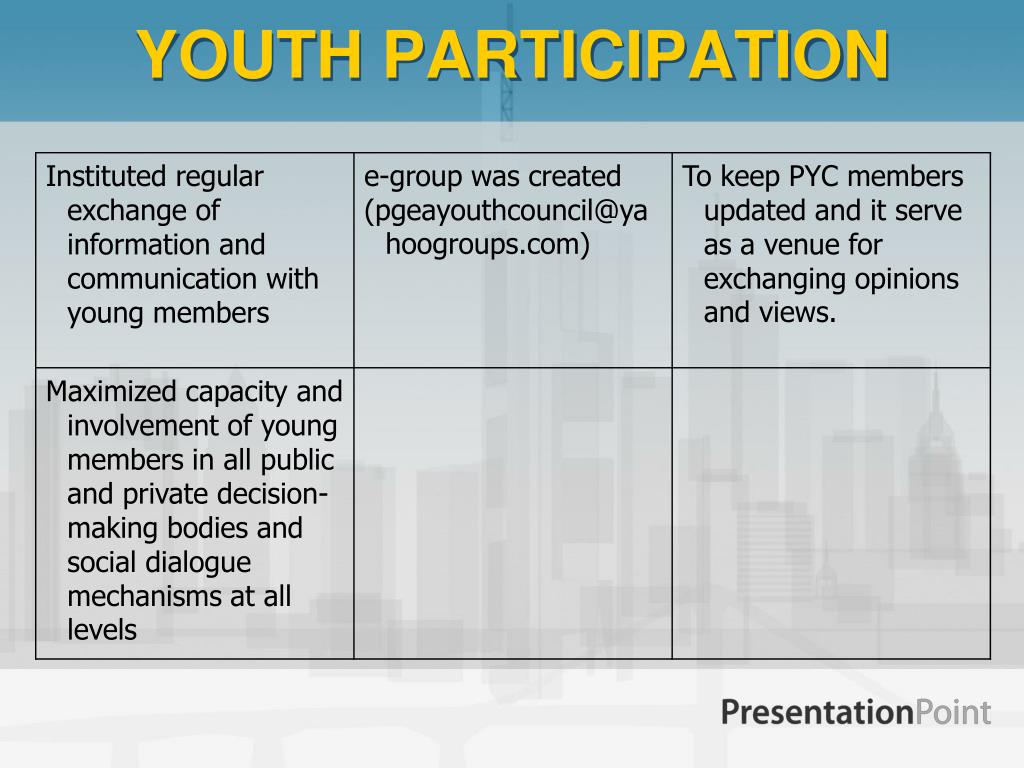 YOUTH PARTICIPATION

| | | |
|---|---|---|
| Instituted regular exchange of information and communication with young members | e-group was created (pgeayouthcouncil@yahoogroups.com) | To keep PYC members updated and it serve as a venue for exchanging opinions and views. |
| Maximized capacity and involvement of young members in all public and private decision-making bodies and social dialogue mechanisms at all levels | | |

PresentationPoint